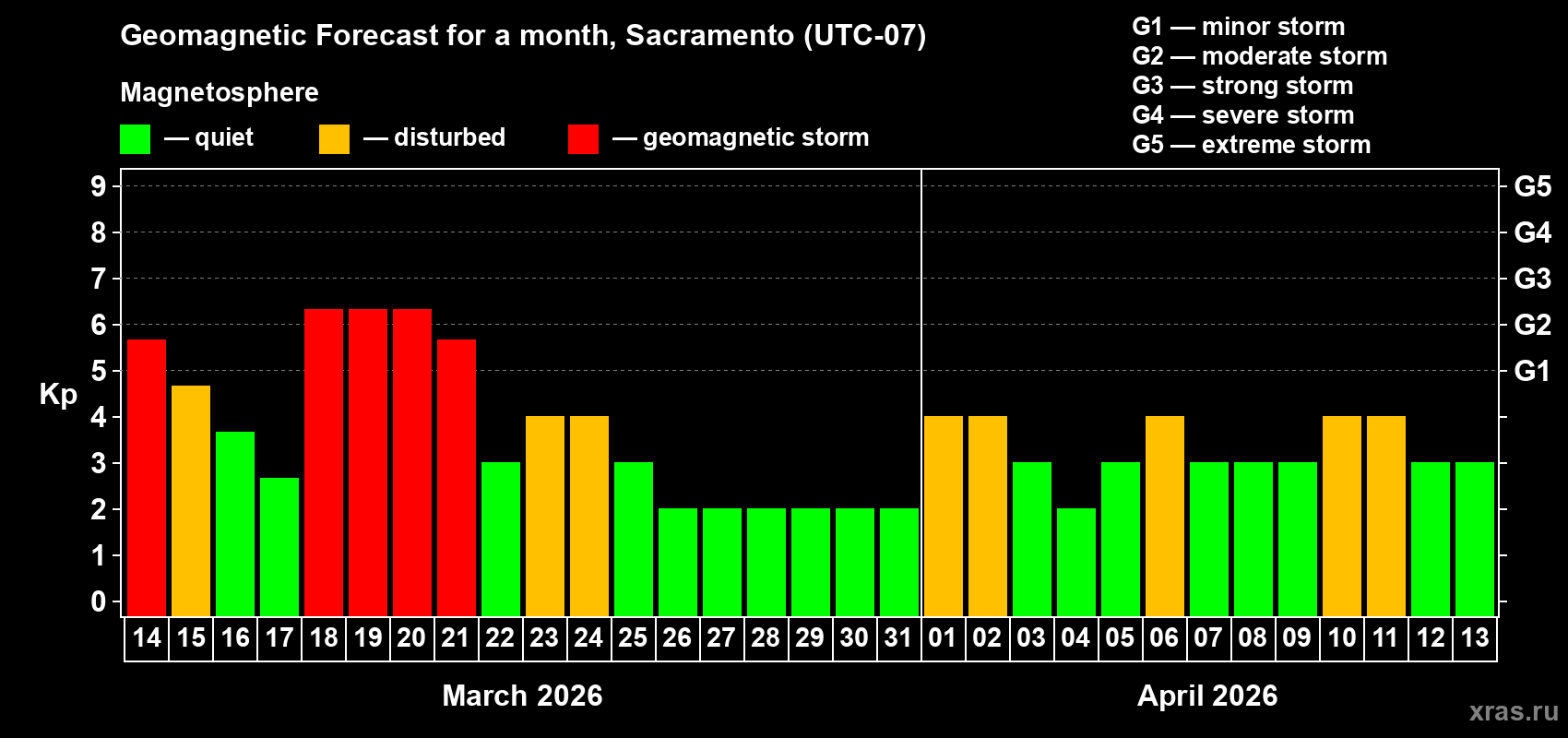 Geomagnetic Forecast for a month, Sacramento (UTC-07)

Magnetosphere

— quiet — disturbed — geomagnetic storm

G1 — minor storm
G2 — moderate storm
G3 — strong storm
G4 — severe storm
G5 — extreme storm

Kp

9
8
7
6
5
4
3
2
1
0

G5
G4
G3
G2
G1

14 15 16 17 18 19 20 21 22 23 24 25 26 27 28 29 30 31 01 02 03 04 05 06 07 08 09 10 11 12 13

March 2026

April 2026

xras.ru